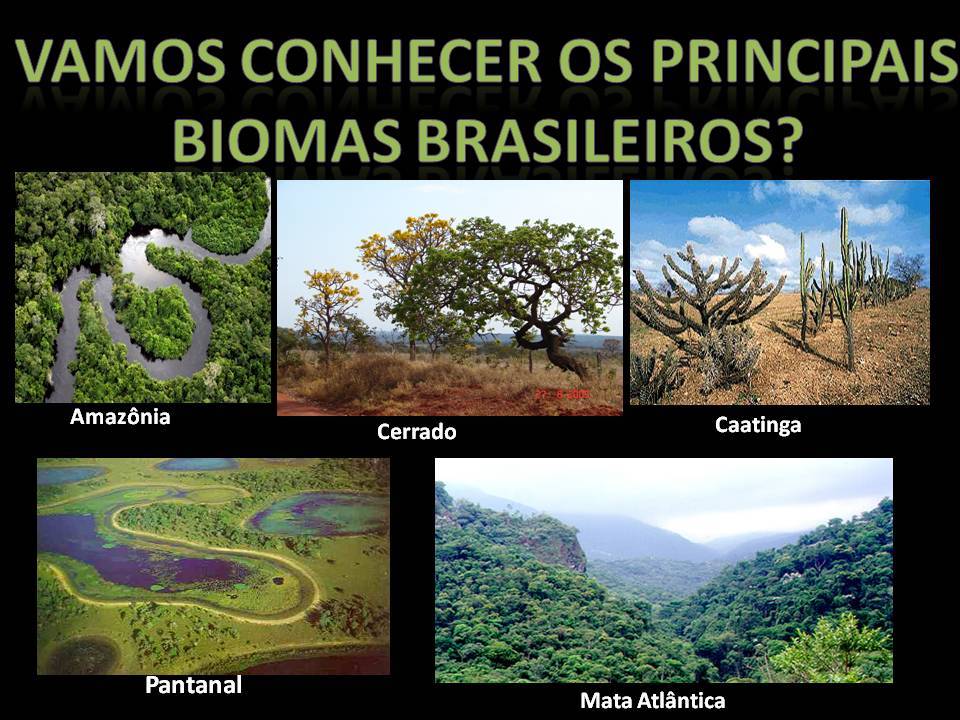 VAMOS CONHECER OS PRINCIPAIS BIOMAS BRASILEIROS?

Amazônia

Cerrado

Caatinga

Pantanal

Mata Atlântica